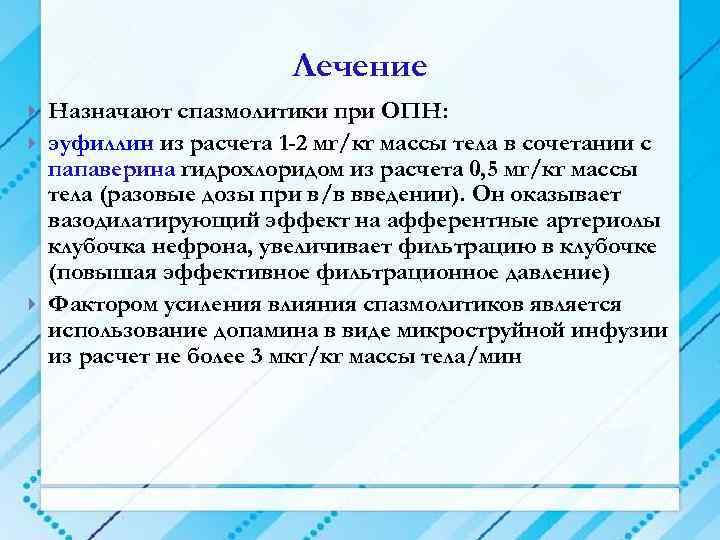 Лечение

Назначают спазмолитики при ОПН:

эуфиллин из расчета 1-2 мг/кг массы тела в сочетании с папаверина гидрохлоридом из расчета 0,5 мг/кг массы тела (разовые дозы при в/в введении). Он оказывает вазодилатирующий эффект на афферентные артериолы клубочка нефрона, увеличивает фильтрацию в клубочке (повышая эффективное фильтрационное давление)

Фактором усиления влияния спазмолитиков является использование допамина в виде микроструйной инфузии из расчет не более 3 мкг/кг массы тела/мин